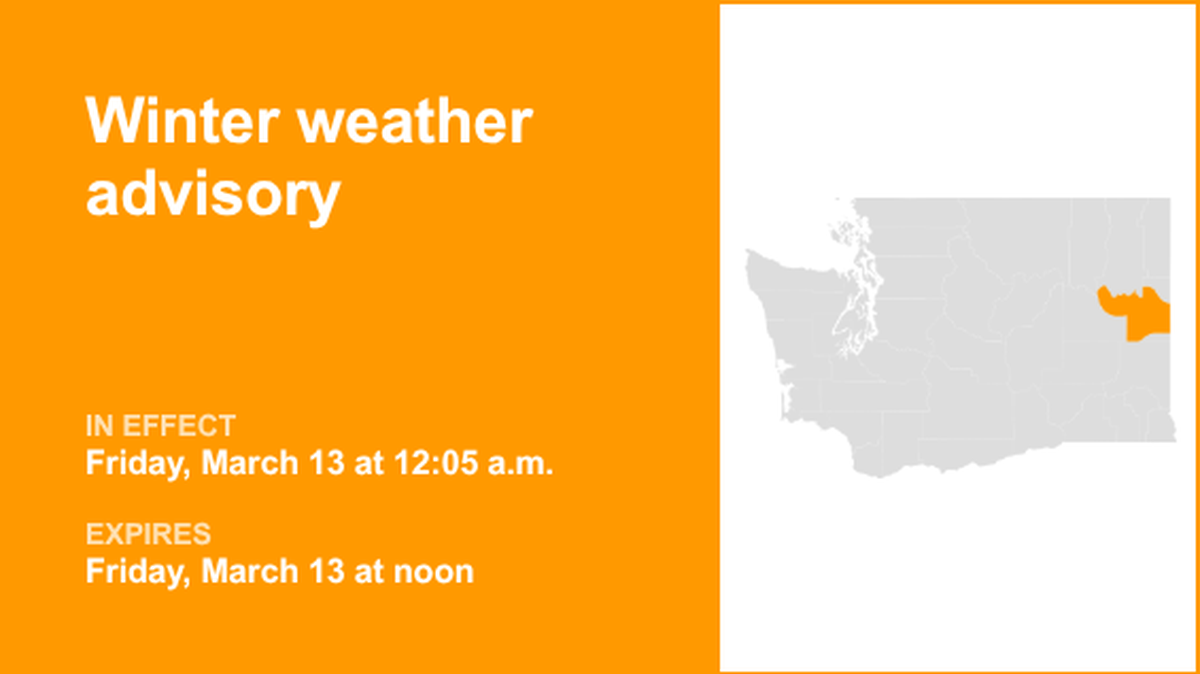 Winter weather advisory

IN EFFECT
Friday, March 13 at 12:05 a.m.

EXPIRES
Friday, March 13 at noon